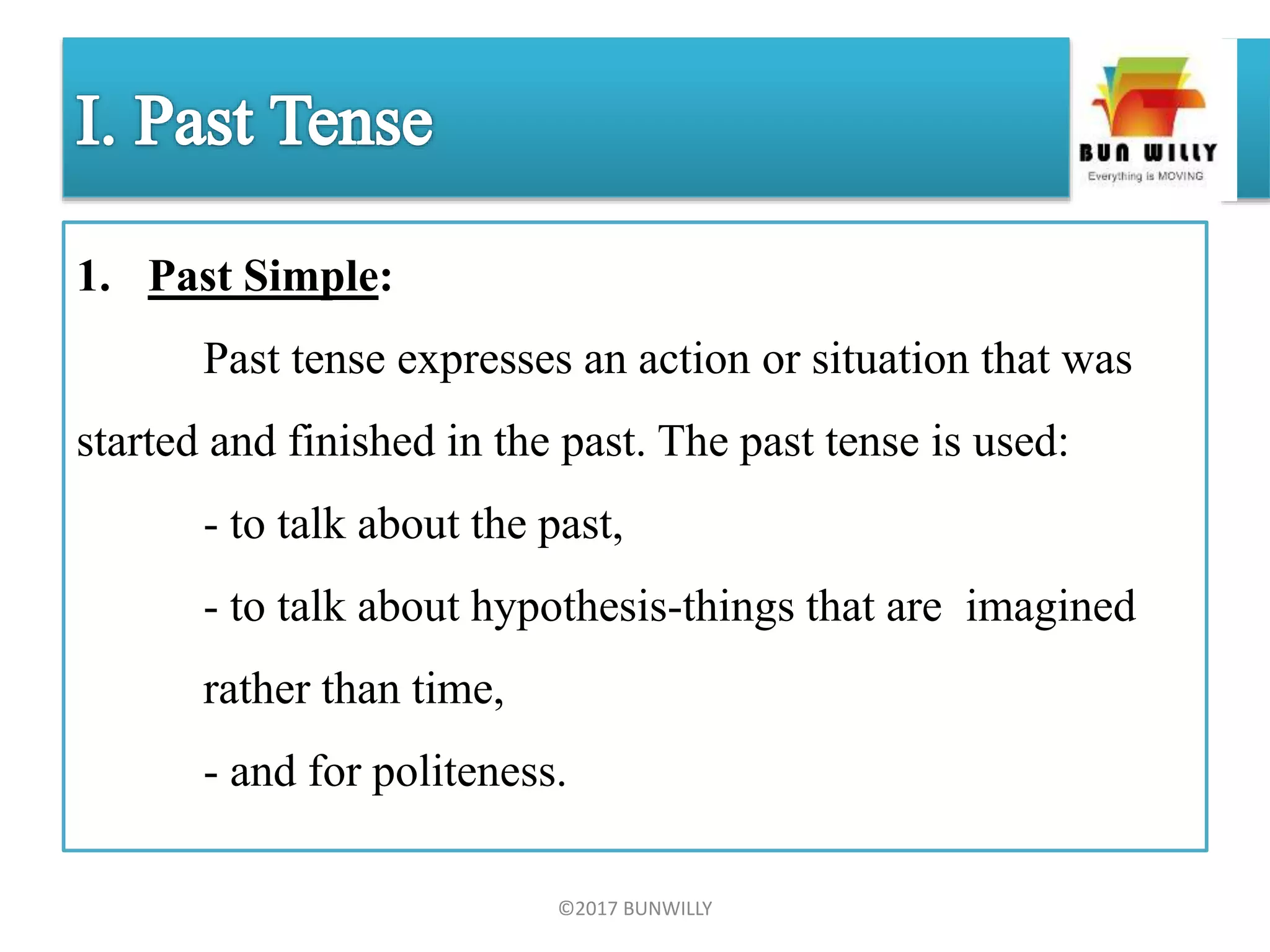 I. Past Tense

BUN WILLY
Everything is MOVING

1. Past Simple:

Past tense expresses an action or situation that was started and finished in the past. The past tense is used:

- to talk about the past,

- to talk about hypothesis-things that are imagined rather than time,

- and for politeness.

©2017 BUNWILLY